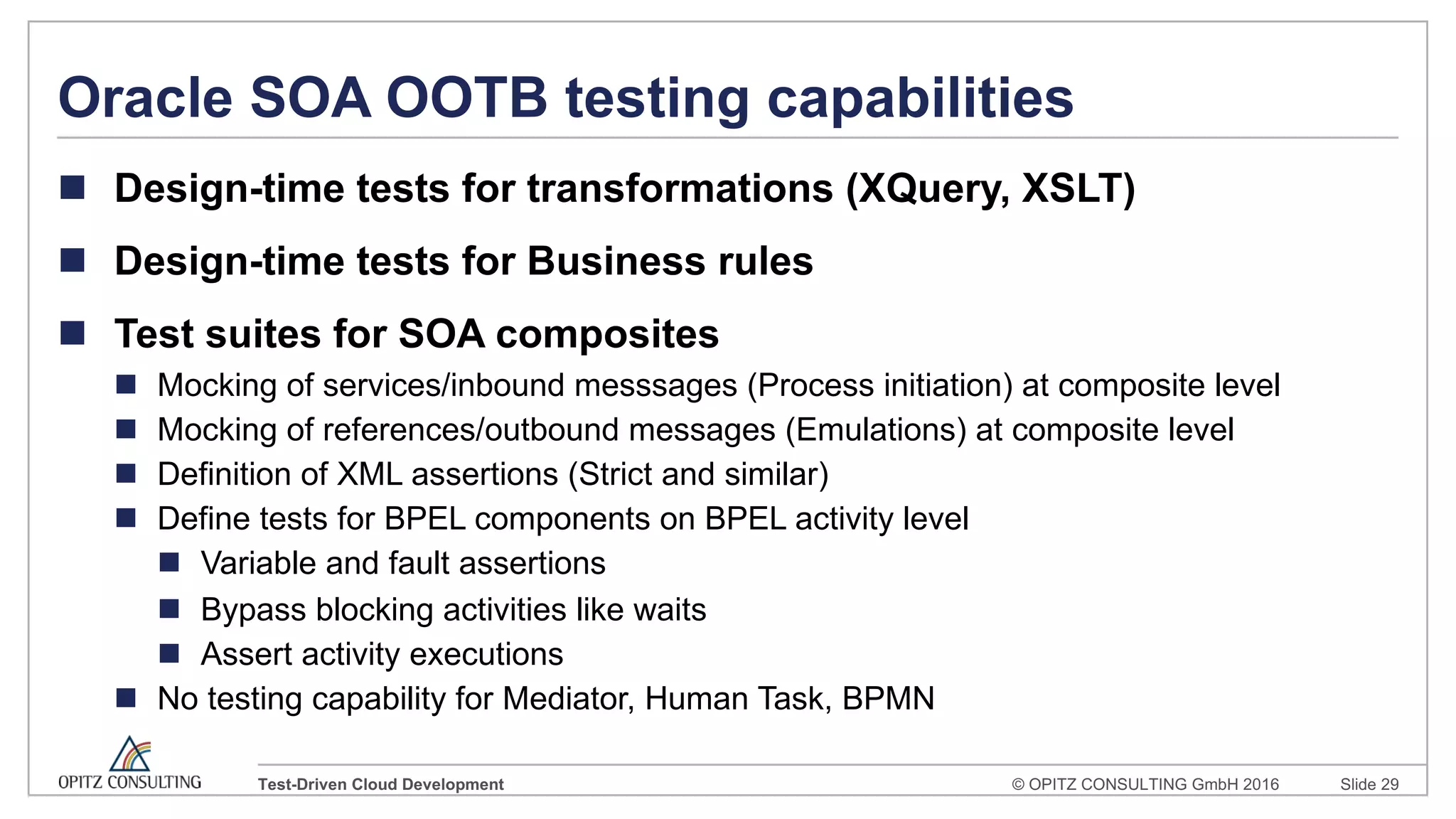 Oracle SOA OOTB testing capabilities

■ Design-time tests for transformations (XQuery, XSLT)

■ Design-time tests for Business rules

■ Test suites for SOA composites

■ Mocking of services/inbound messsages (Process initiation) at composite level

■ Mocking of references/outbound messages (Emulations) at composite level

■ Definition of XML assertions (Strict and similar)

■ Define tests for BPEL components on BPEL activity level

■ Variable and fault assertions

■ Bypass blocking activities like waits

■ Assert activity executions

■ No testing capability for Mediator, Human Task, BPMN

OPITZ CONSULTING

Test-Driven Cloud Development

© OPITZ CONSULTING GmbH 2016

Slide 29